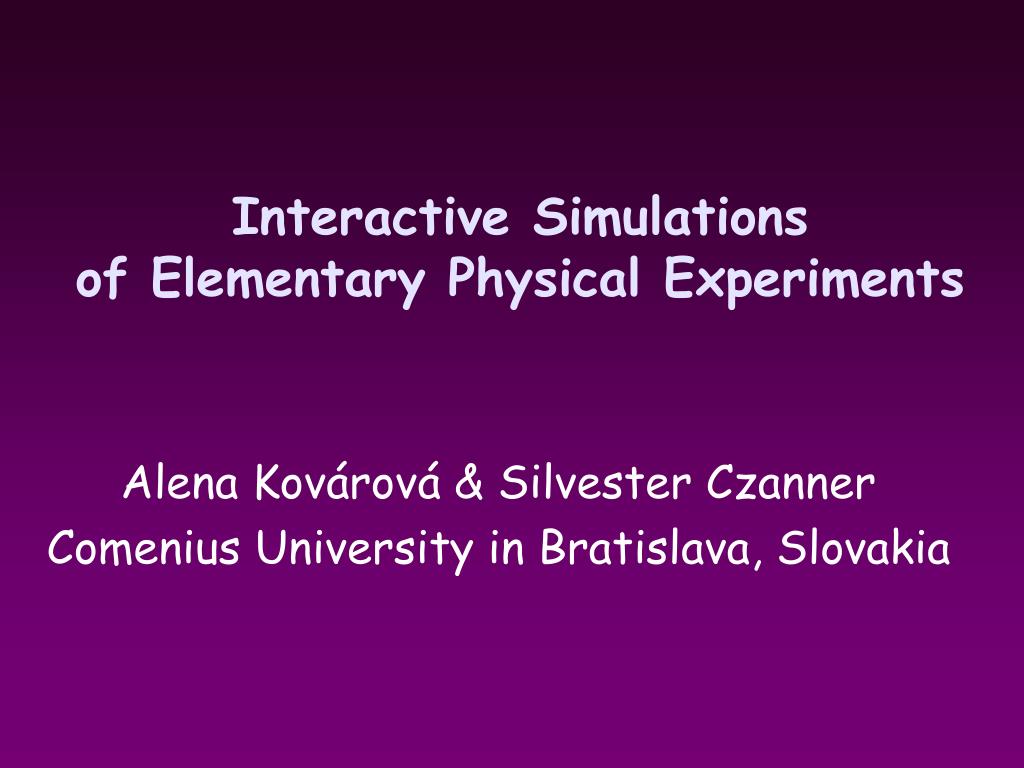 Interactive Simulations
of Elementary Physical Experiments

Alena Kovárová & Silvester Czanner
Comenius University in Bratislava, Slovakia